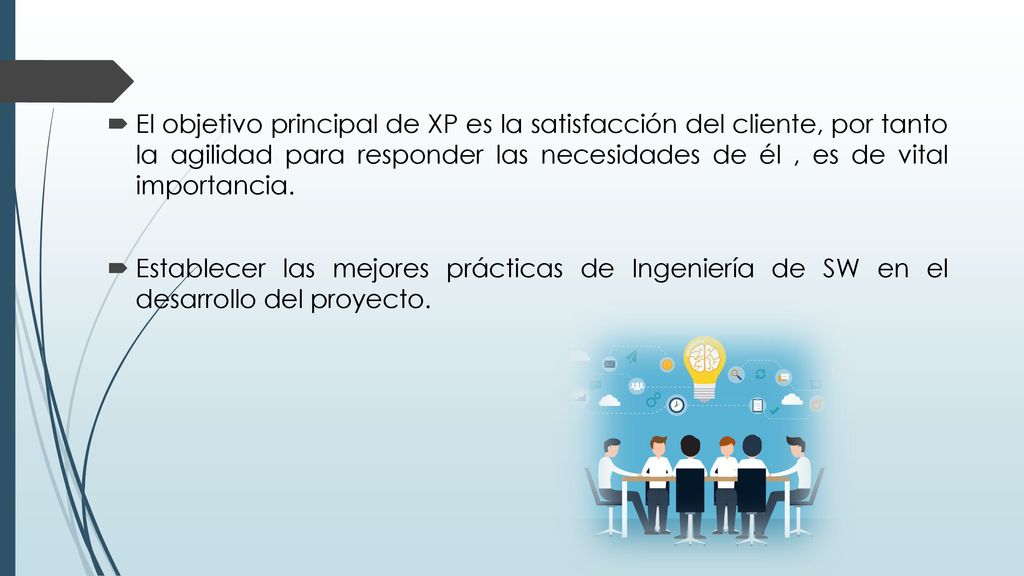 El objetivo principal de XP es la satisfacción del cliente, por tanto la agilidad para responder las necesidades de él , es de vital importancia.

Establecer las mejores prácticas de Ingeniería de SW en el desarrollo del proyecto.